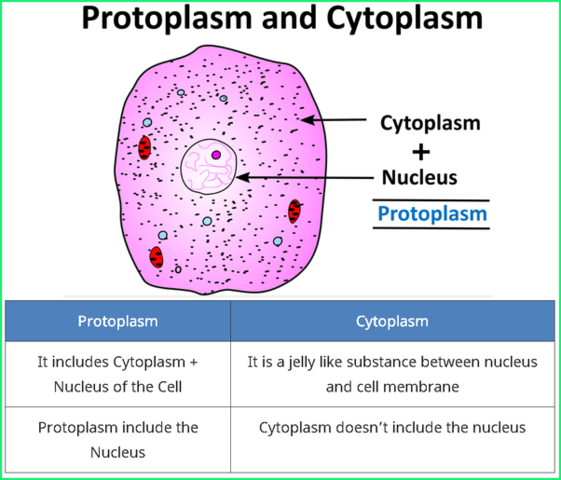 Protoplasm and Cytoplasm

Cytoplasm

+

Nucleus

Protoplasm

| Protoplasm | Cytoplasm |
|---|---|
| It includes Cytoplasm + Nucleus of the Cell | It is a jelly like substance between nucleus and cell membrane |
| Protoplasm include the Nucleus | Cytoplasm doesn't include the nucleus |